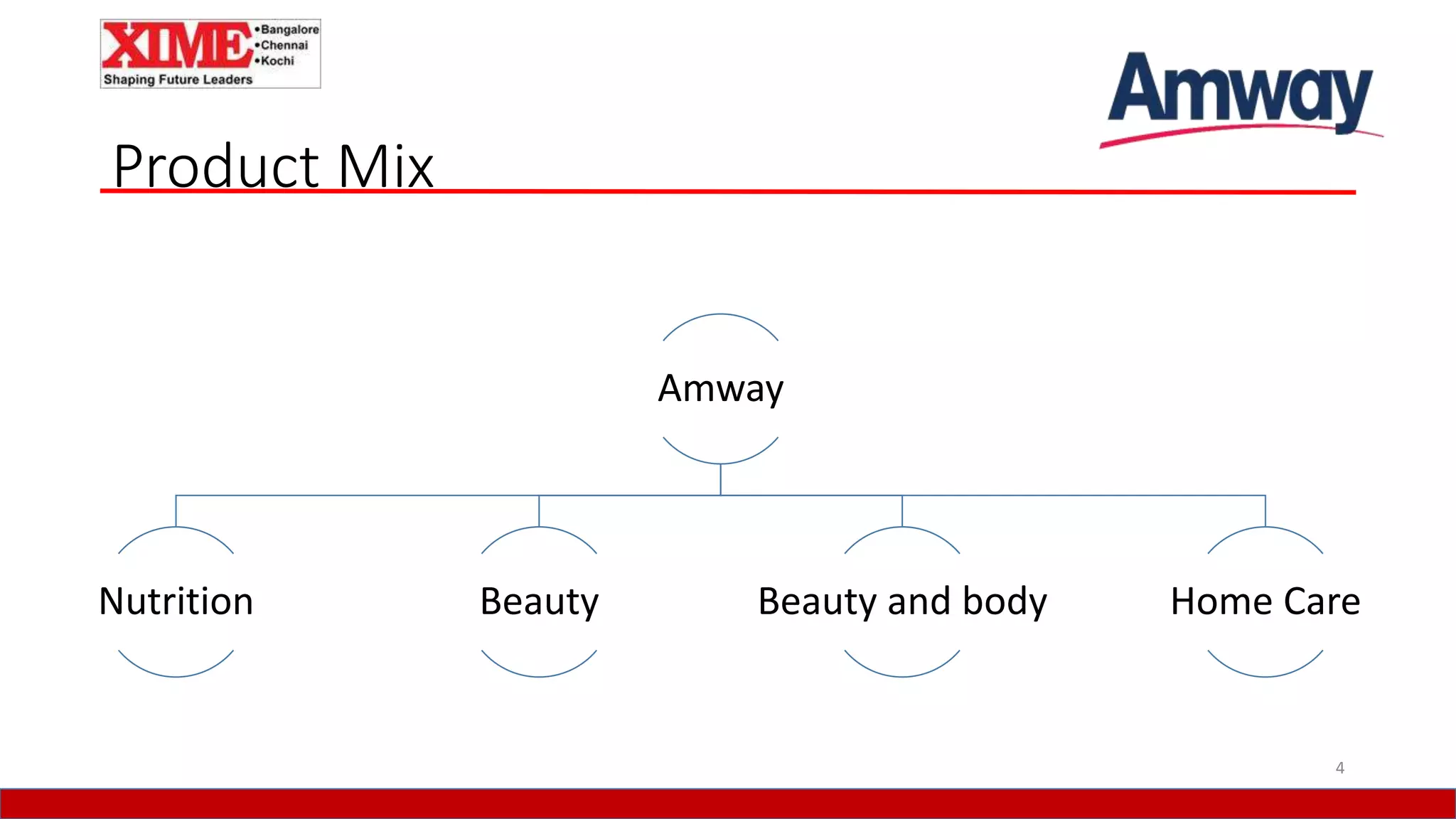 XIME •Bangalore •Chennai •Kochi
Shaping Future Leaders

Amway

Product Mix

Amway

Nutrition

Beauty

Beauty and body

Home Care

4